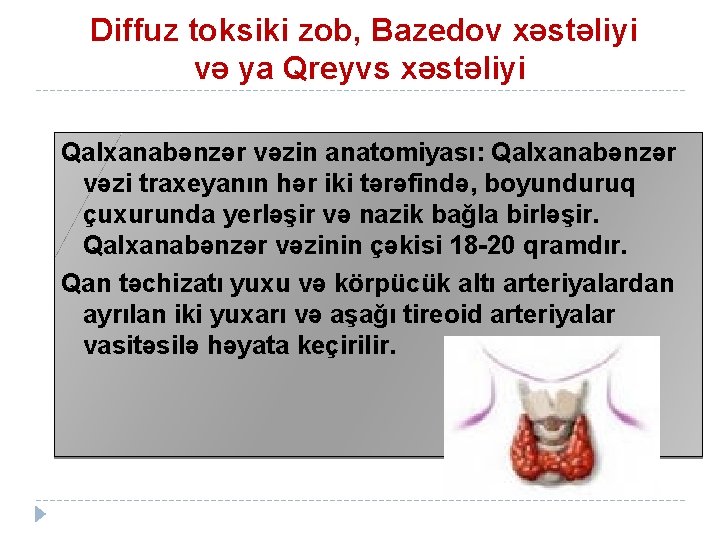 Diffuz toksiki zob, Bazedov xəstəliyi və ya Qreyvs xəstəliyi

Qalxanabənzər vəzin anatomiyası: Qalxanabənzər vəzi traxeyanın hər iki tərəfində, boyunduruq çuxurunda yerləşir və nazik bağla birləşir. Qalxanabənzər vəzinin çəkisi 18-20 qramdır.

Qan təchizatı yuxu və körpücük altı arteriyalardan ayrılan iki yuxarı və aşağı tireoid arteriyalar vasitəsilə həyata keçirilir.